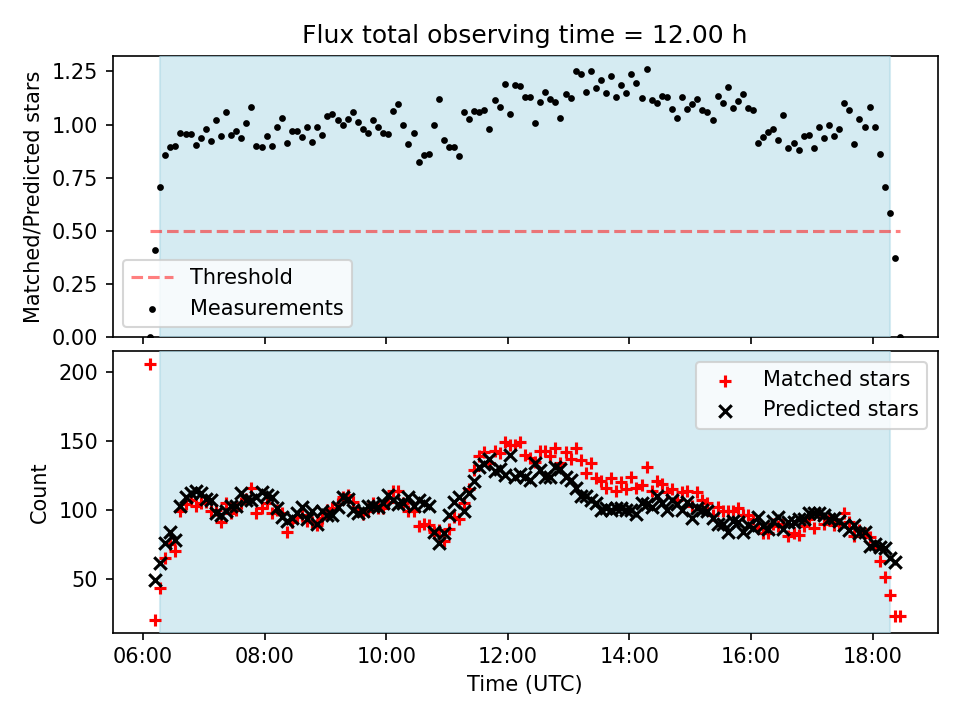 Flux total observing time = 12.00 h

Matched/Predicted stars

1.25
1.00
0.75
0.50
0.25
0.00

Threshold
Measurements

Count

200
150
100
50

Matched stars
Predicted stars

06:00 08:00 10:00 12:00 14:00 16:00 18:00

Time (UTC)